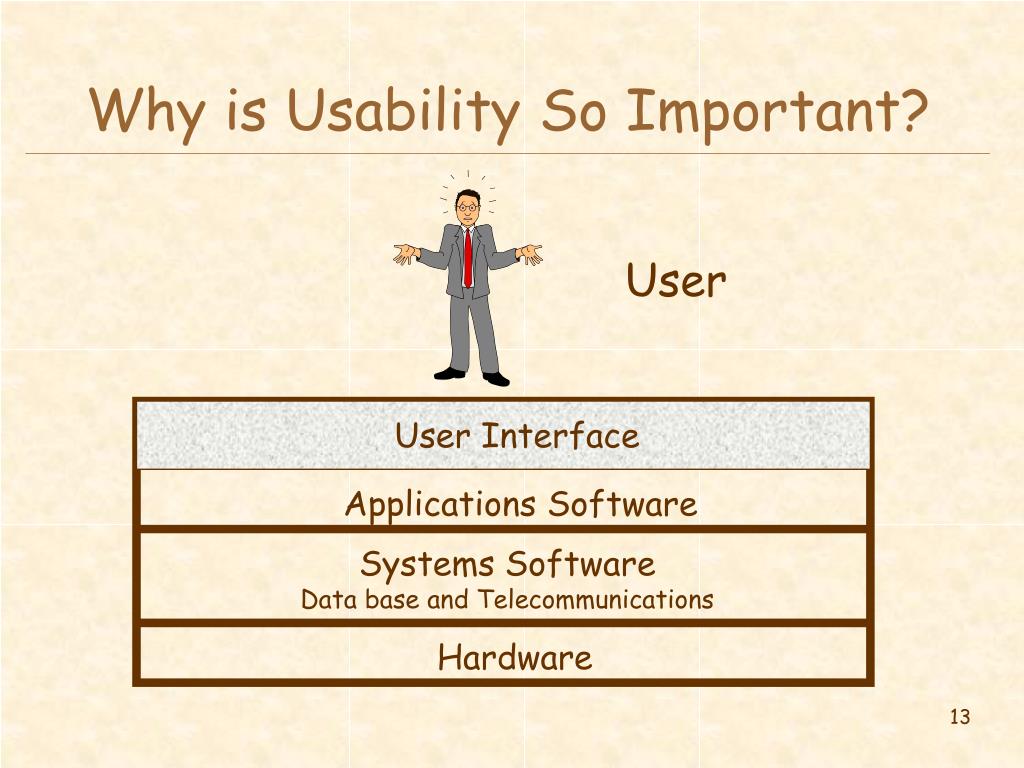 Why is Usability So Important?

User

User Interface

Applications Software

Systems Software
Data base and Telecommunications

Hardware

13